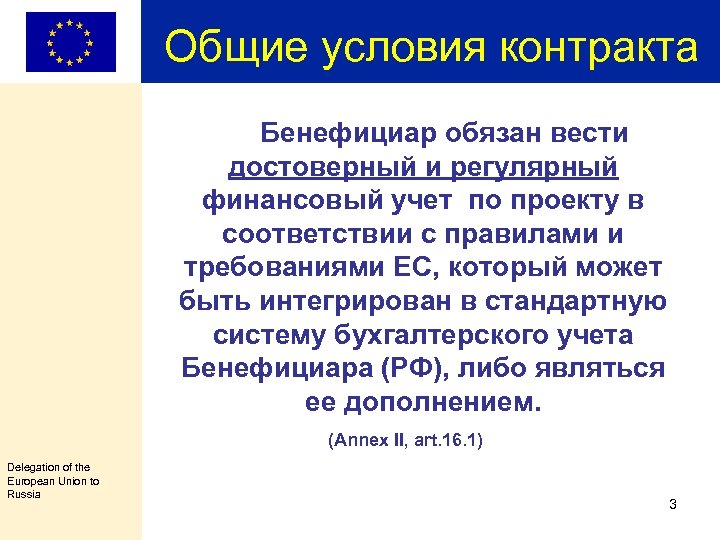 Общие условия контракта

Бенефициар обязан вести достоверный и регулярный финансовый учет по проекту в соответствии с правилами и требованиями ЕС, который может быть интегрирован в стандартную систему бухгалтерского учета Бенефициара (РФ), либо являться ее дополнением.

(Annex II, art.16.1)

Delegation of the European Union to Russia

3